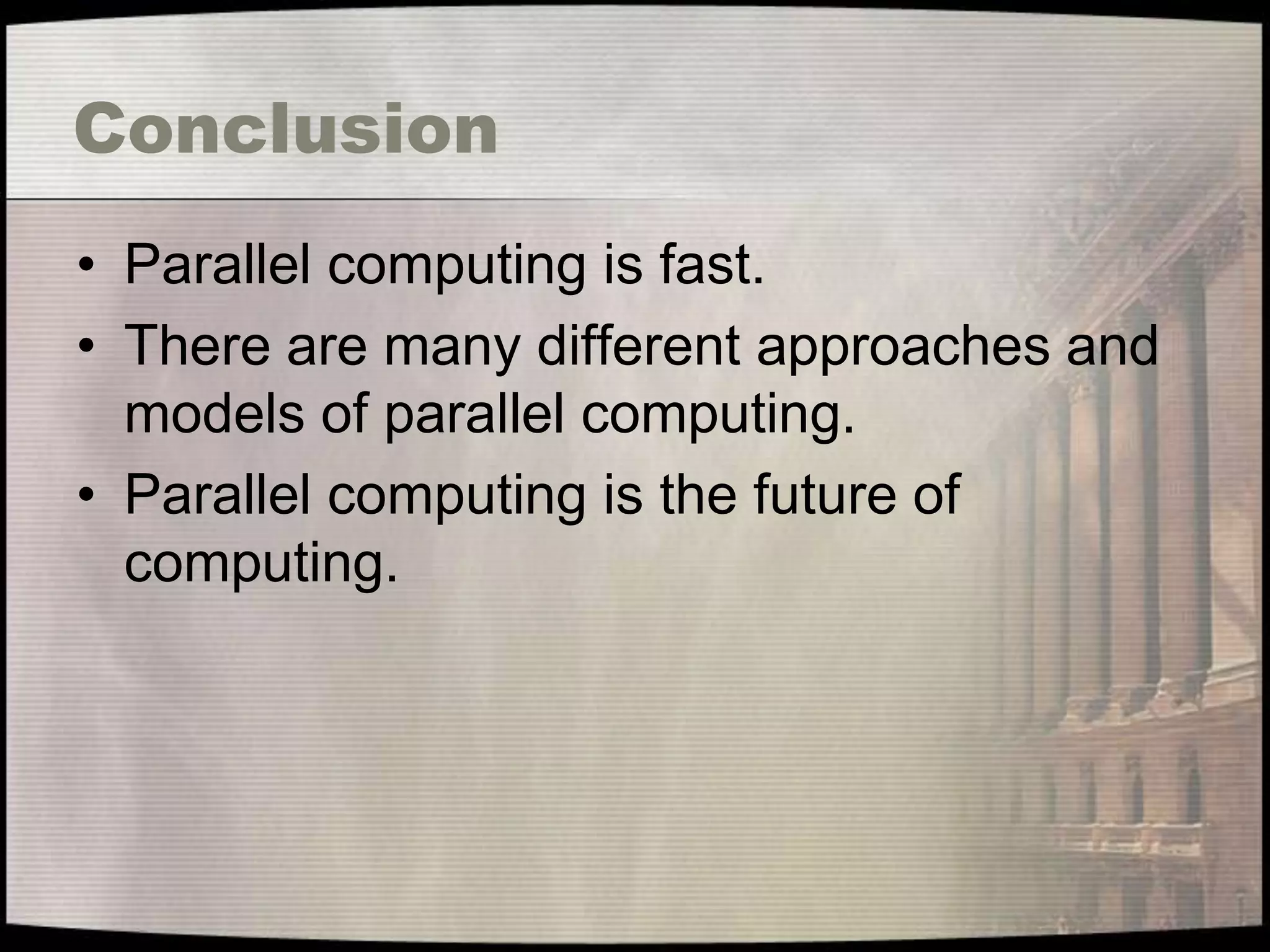 Conclusion

• Parallel computing is fast.
• There are many different approaches and models of parallel computing.
• Parallel computing is the future of computing.